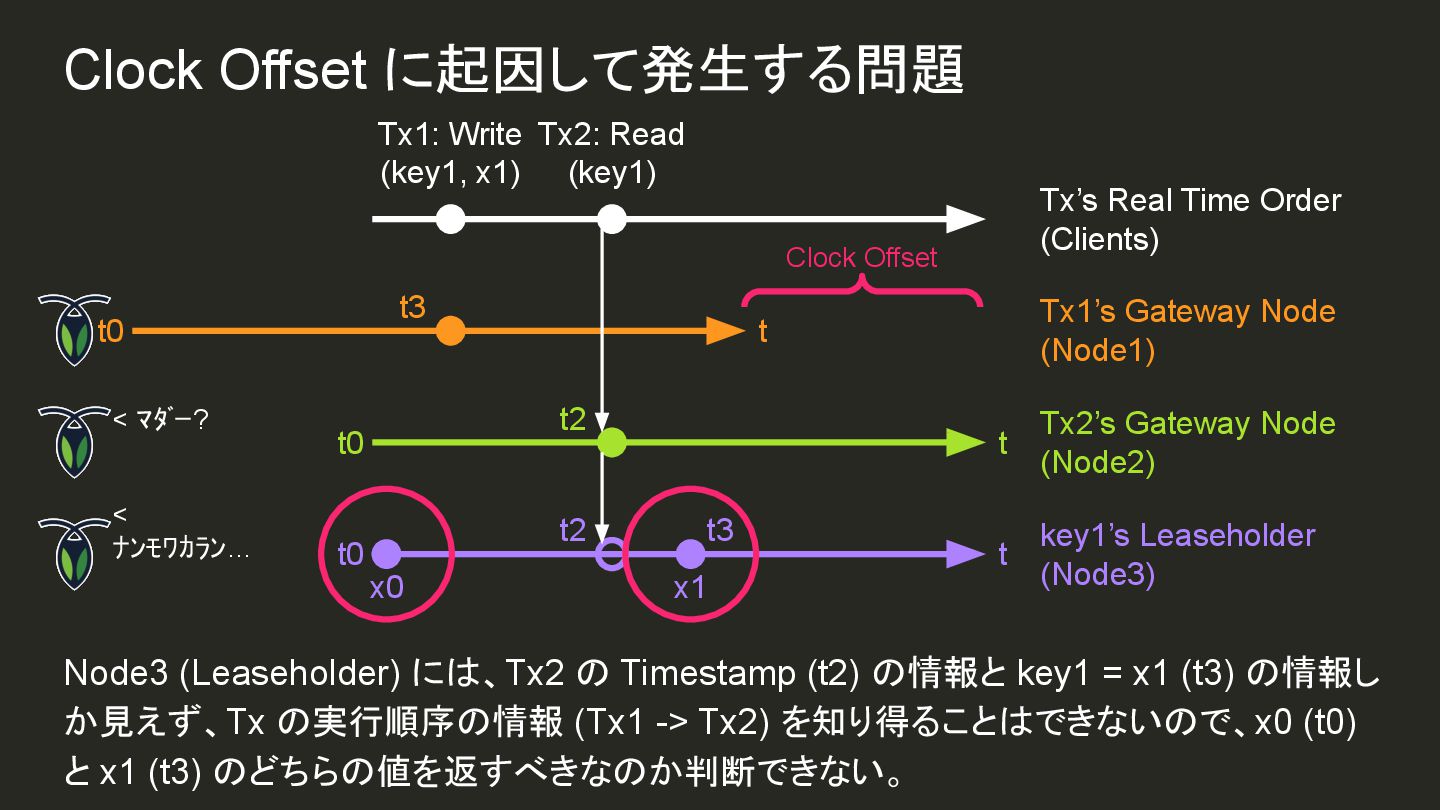 Clock Offset に起因して発生する問題

Tx1: Write (key1, x1)

Tx2: Read (key1)

Tx's Real Time Order (Clients)

Clock Offset

t0

t3

t

Tx1's Gateway Node (Node1)

< マダー?

t0

t2

t

Tx2's Gateway Node (Node2)

< ナンモワカラン…

t0

x0

t2

t3

x1

t

key1's Leaseholder (Node3)

Node3 (Leaseholder) には、Tx2 の Timestamp (t2) の情報と key1 = x1 (t3) の情報しか見えず、Tx の実行順序の情報 (Tx1 -> Tx2) を知り得ることはできないので、x0 (t0) と x1 (t3) のどちらの値を返すべきなのか判断できない。